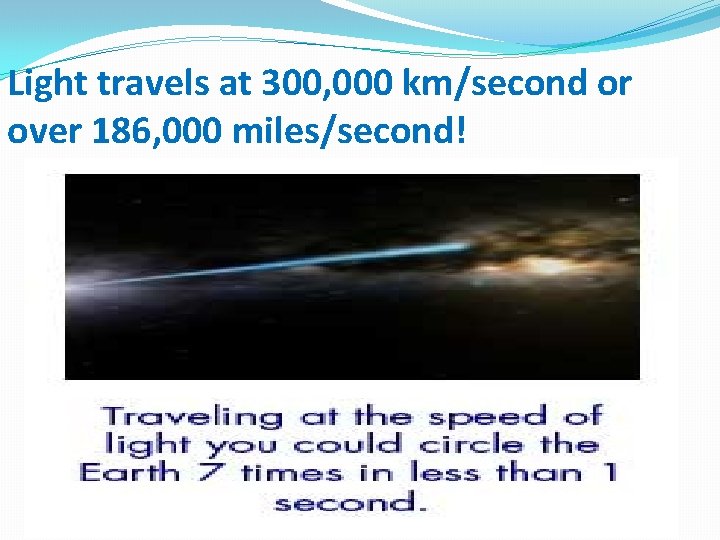 Light travels at 300,000 km/second or over 186,000 miles/second!

Traveling at the speed of light you could circle the Earth 7 times in less than 1 second.